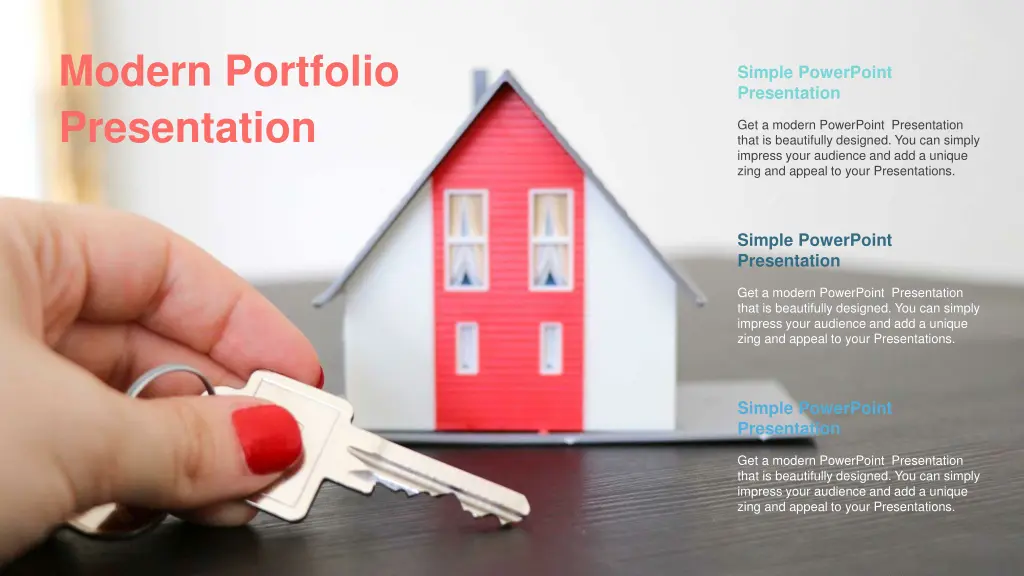 Modern Portfolio Presentation

Simple PowerPoint Presentation

Get a modern PowerPoint Presentation that is beautifully designed. You can simply impress your audience and add a unique zing and appeal to your Presentations.

Simple PowerPoint Presentation

Get a modern PowerPoint Presentation that is beautifully designed. You can simply impress your audience and add a unique zing and appeal to your Presentations.

Simple PowerPoint Presentation

Get a modern PowerPoint Presentation that is beautifully designed. You can simply impress your audience and add a unique zing and appeal to your Presentations.